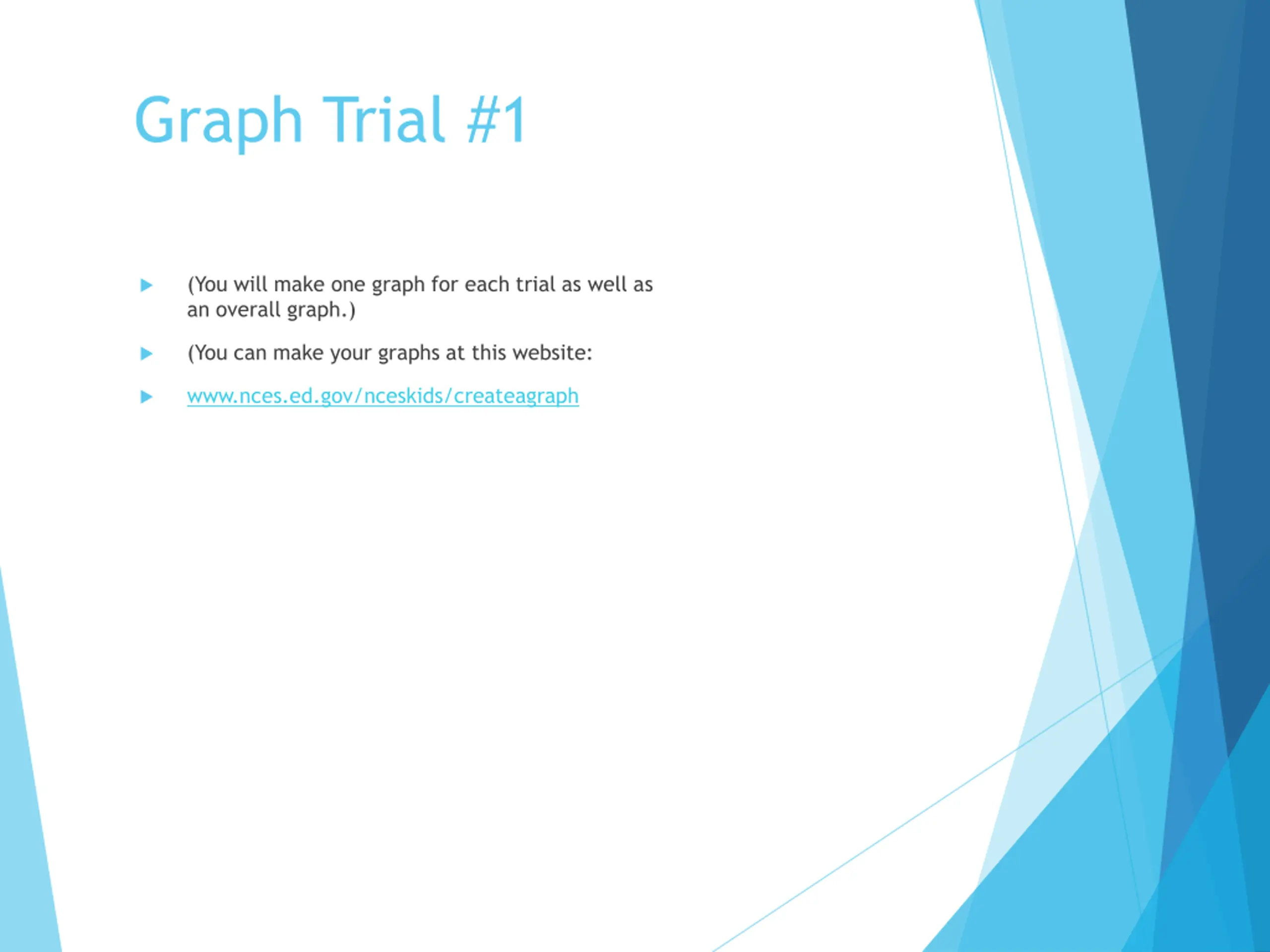 Graph Trial #1

(You will make one graph for each trial as well as an overall graph.)

(You can make your graphs at this website:

www.nces.ed.gov/nceskids/createagraph